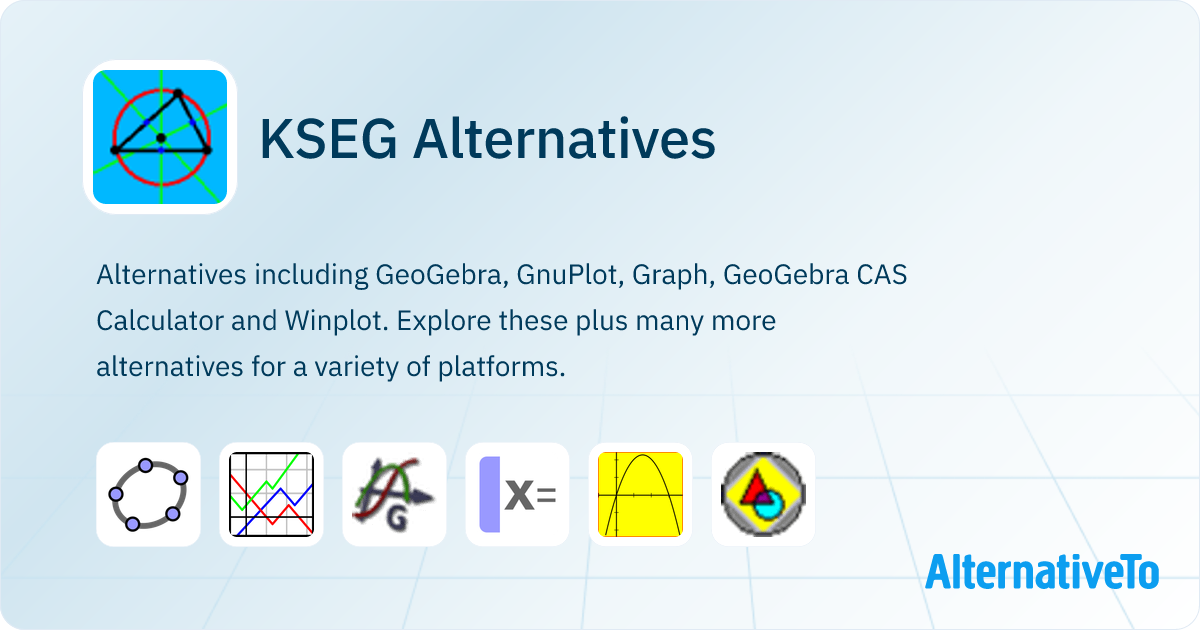 KSEG Alternatives

Alternatives including GeoGebra, GnuPlot, Graph, GeoGebra CAS Calculator and Winplot. Explore these plus many more alternatives for a variety of platforms.

G

x=

AlternativeTo